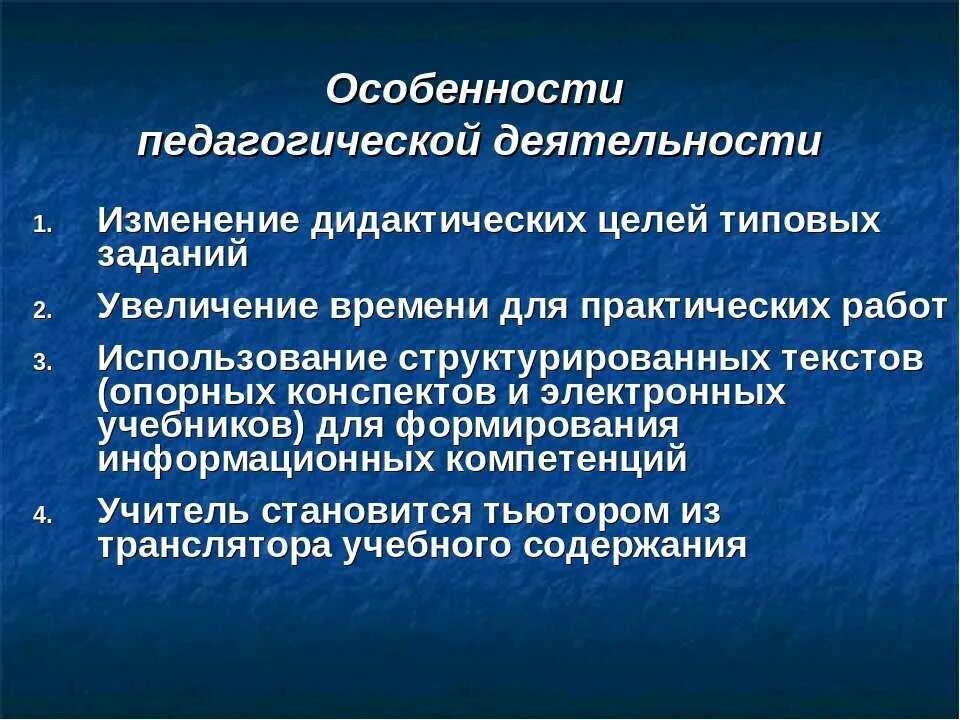 Особенности педагогической деятельности

1. Изменение дидактических целей типовых заданий
2. Увеличение времени для практических работ
3. Использование структурированных текстов (опорных конспектов и электронных учебников) для формирования информационных компетенций
4. Учитель становится тьютором из транслятора учебного содержания